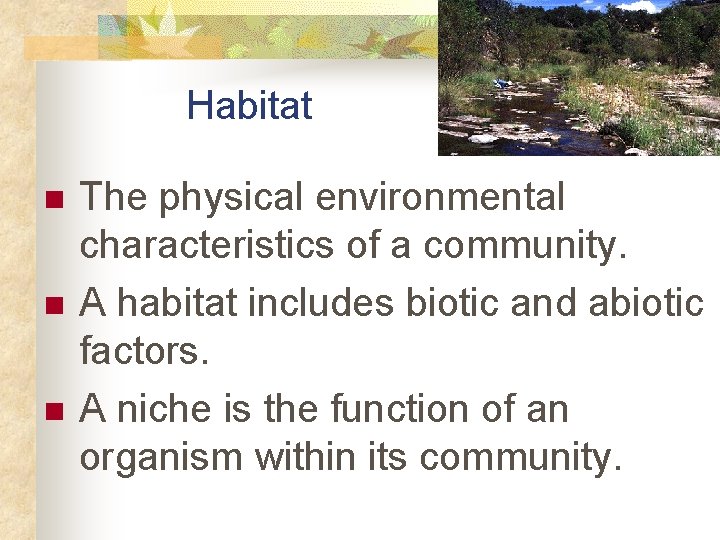 Habitat

- The physical environmental characteristics of a community.
- A habitat includes biotic and abiotic factors.
- A niche is the function of an organism within its community.